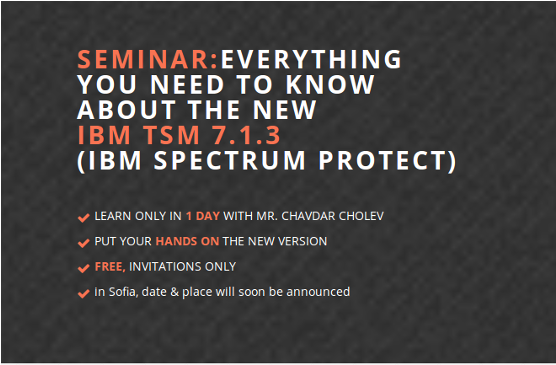 SEMINAR:EVERYTHING YOU NEED TO KNOW ABOUT THE NEW IBM TSM 7.1.3 (IBM SPECTRUM PROTECT)

LEARN ONLY IN 1 DAY WITH MR. CHAVDAR CHOLEV

PUT YOUR HANDS ON THE NEW VERSION

FREE, INVITATIONS ONLY

In Sofia, date & place will soon be announced